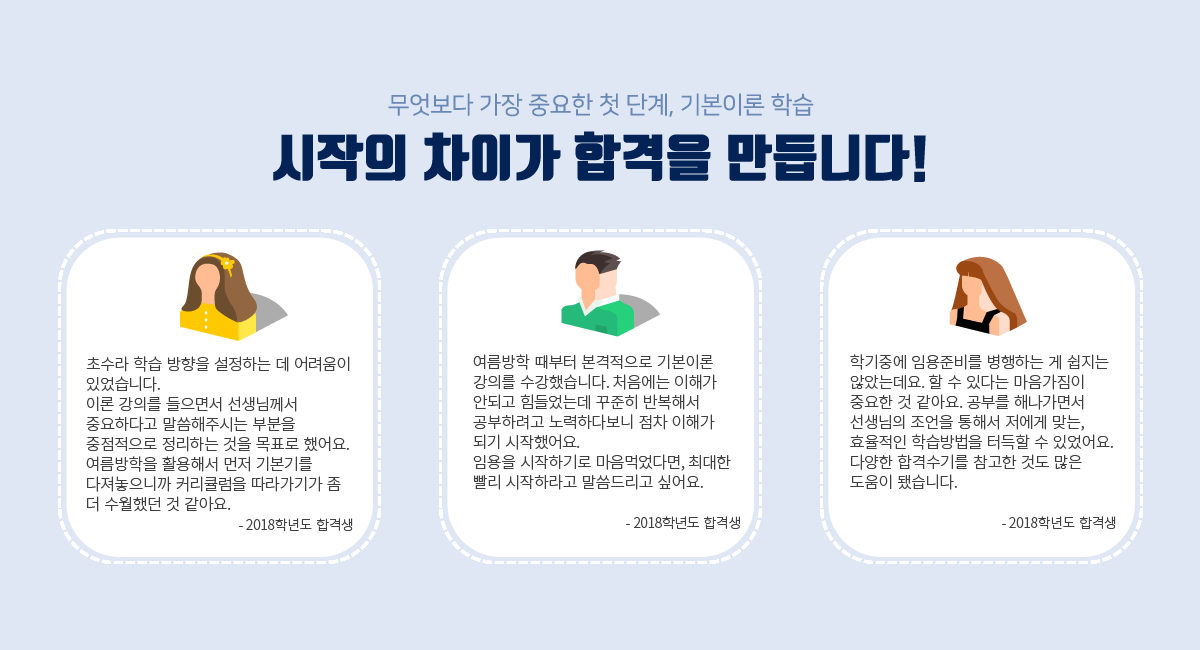 무엇보다 가장 중요한 첫 단계, 기본이론 학습

시작의 차이가 합격을 만듭니다!

초수라 학습 방향을 설정하는 데 어려움이 있었습니다.
이론 강의를 들으면서 선생님께서 중요하다고 말씀해주시는 부분을 중점적으로 정리하는 것을 목표로 했어요.
여름방학을 활용해서 먼저 기본기를 다져놓으니까 커리큘럼을 따라가기가 좀 더 수월했던 것 같아요.

- 2018학년도 합격생

여름방학 때부터 본격적으로 기본이론 강의를 수강했습니다. 처음에는 이해가 안되고 힘들었는데 꾸준히 반복해서 공부하려고 노력하다보니 점차 이해가 되기 시작했어요.
임용을 시작하기로 마음먹었다면, 최대한 빨리 시작하라고 말씀드리고 싶어요.

- 2018학년도 합격생

학기중에 임용준비를 병행하는 게 쉽지는 않았는데요. 할 수 있다는 마음가짐이 중요한 것 같아요. 공부를 해나가면서 선생님의 조언을 통해서 저에게 맞는, 효율적인 학습방법을 터득할 수 있었어요.
다양한 합격수기를 참고한 것도 많은 도움이 됐습니다.

- 2018학년도 합격생